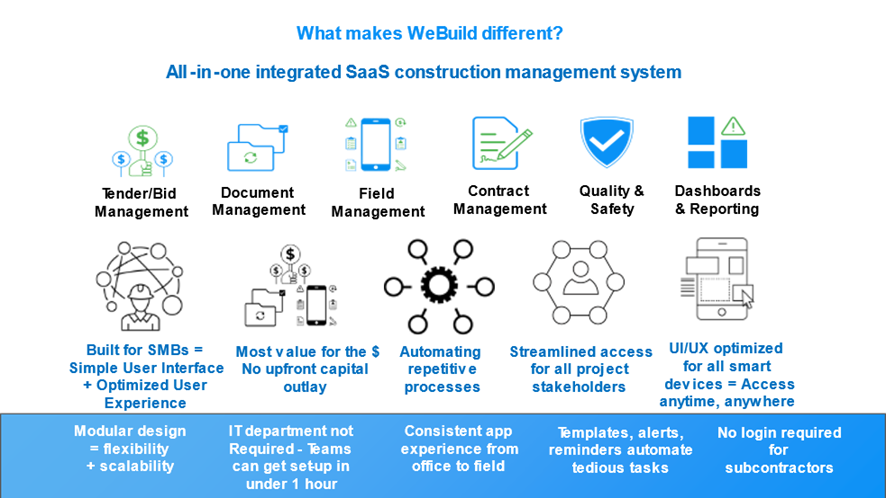 What makes WeBuild different?

All-in-one integrated SaaS construction management system

Tender/Bid Management

Document Management

Field Management

Contract Management

Quality & Safety

Dashboards & Reporting

Built for SMBs = Simple User Interface + Optimized User Experience

Most value for the $ No upfront capital outlay

Automating repetitive processes

Streamlined access for all project stakeholders

UI/UX optimized for all smart devices = Access anytime, anywhere

Modular design = flexibility + scalability

IT department not Required - Teams can get set-up in under 1 hour

Consistent app experience from office to field

Templates, alerts, reminders automate tedious tasks

No login required for subcontractors